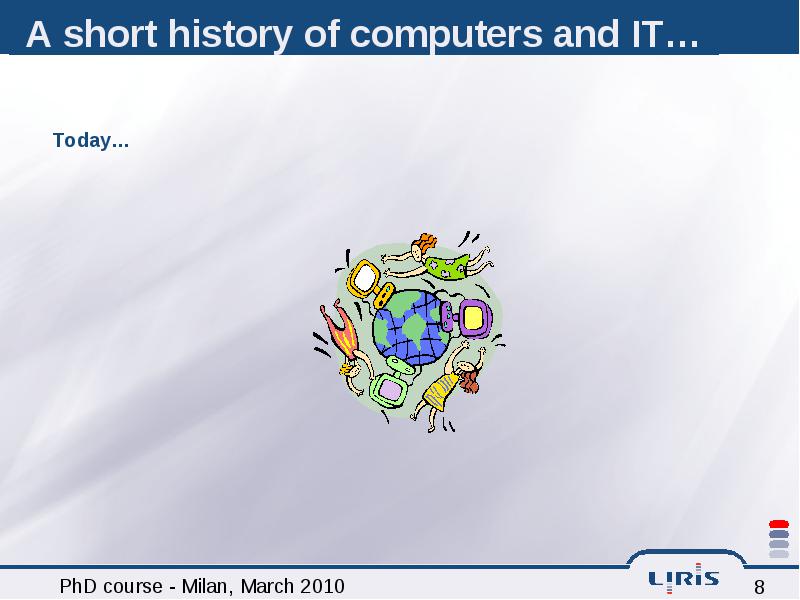 A short history of computers and IT…

Today…

PhD course - Milan, March 2010

LIRIS

8